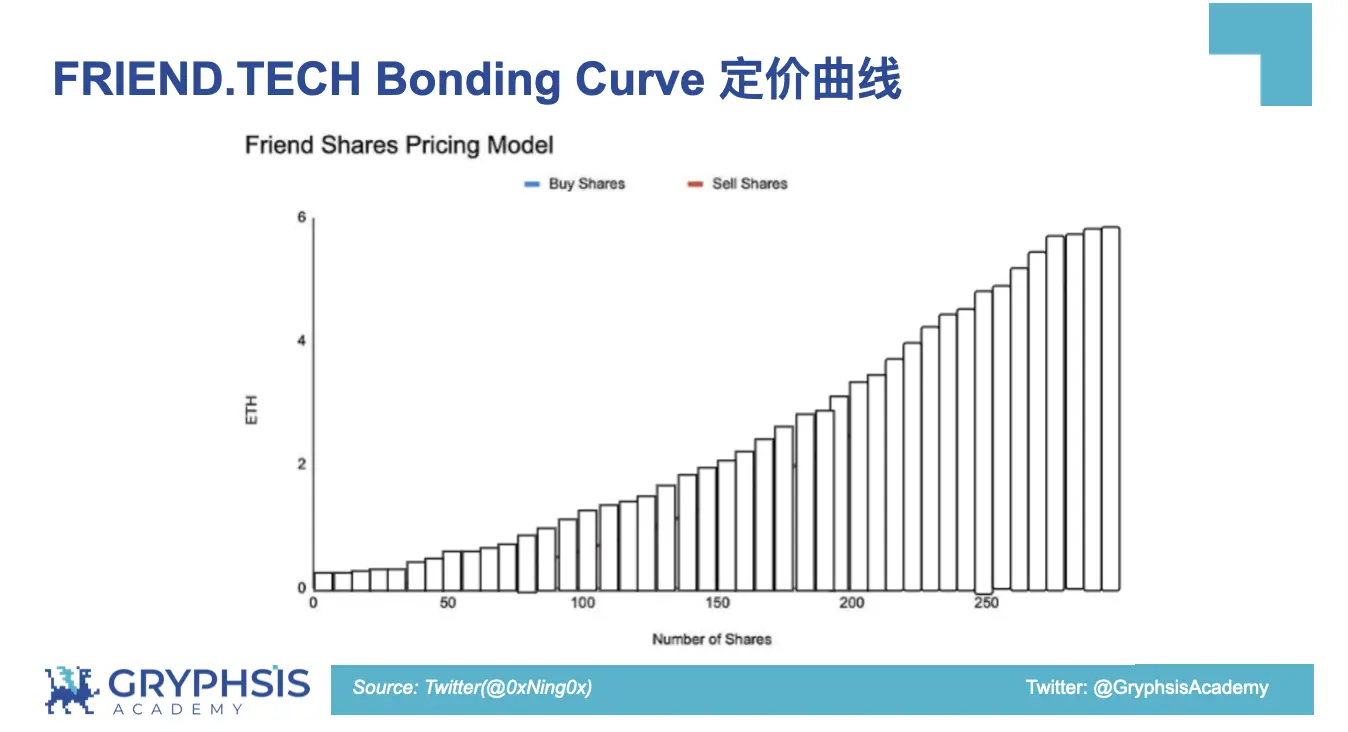 FRIEND.TECH Bonding Curve 定价曲线

Friend Shares Pricing Model

Buy Shares
Sell Shares

6
4
2
0

ETH

0
50
100
150
200
250

Number of Shares

GRYPHSIS ACADEMY

Source: Twitter(@0xNing0x)

Twitter: @GryphsisAcademy